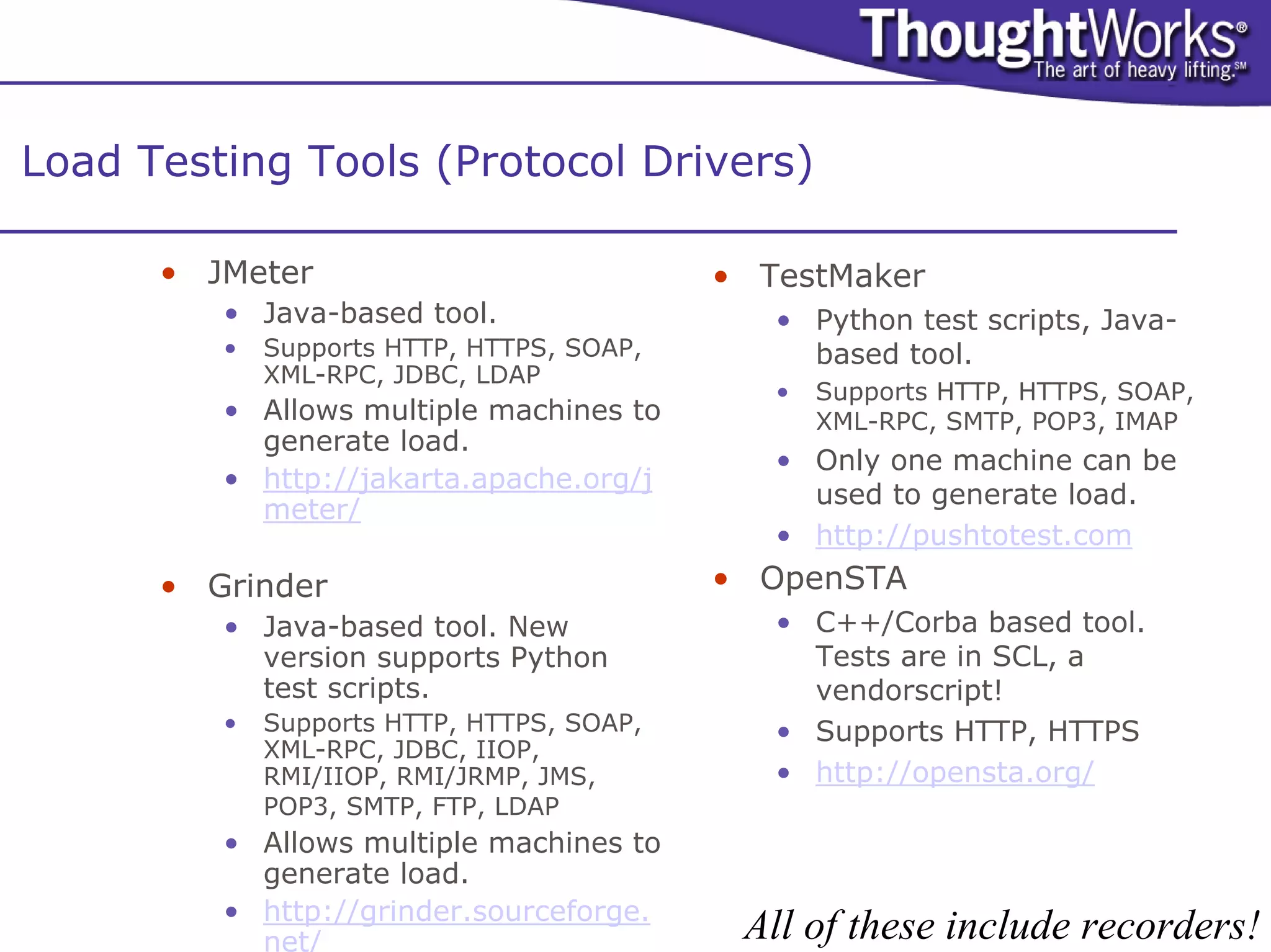 ThoughtWorks®
The art of heavy lifting.℠

Load Testing Tools (Protocol Drivers)

• JMeter
  • Java-based tool.
  • Supports HTTP, HTTPS, SOAP, XML-RPC, JDBC, LDAP
  • Allows multiple machines to generate load.
  • http://jakarta.apache.org/jmeter/

• Grinder
  • Java-based tool. New version supports Python test scripts.
  • Supports HTTP, HTTPS, SOAP, XML-RPC, JDBC, IIOP, RMI/IIOP, RMI/JRMP, JMS, POP3, SMTP, FTP, LDAP
  • Allows multiple machines to generate load.
  • http://grinder.sourceforge.net/

• TestMaker
  • Python test scripts, Java-based tool.
  • Supports HTTP, HTTPS, SOAP, XML-RPC, SMTP, POP3, IMAP
  • Only one machine can be used to generate load.
  • http://pushtotest.com

• OpenSTA
  • C++/Corba based tool. Tests are in SCL, a vendorscript!
  • Supports HTTP, HTTPS
  • http://opensta.org/

All of these include recorders!